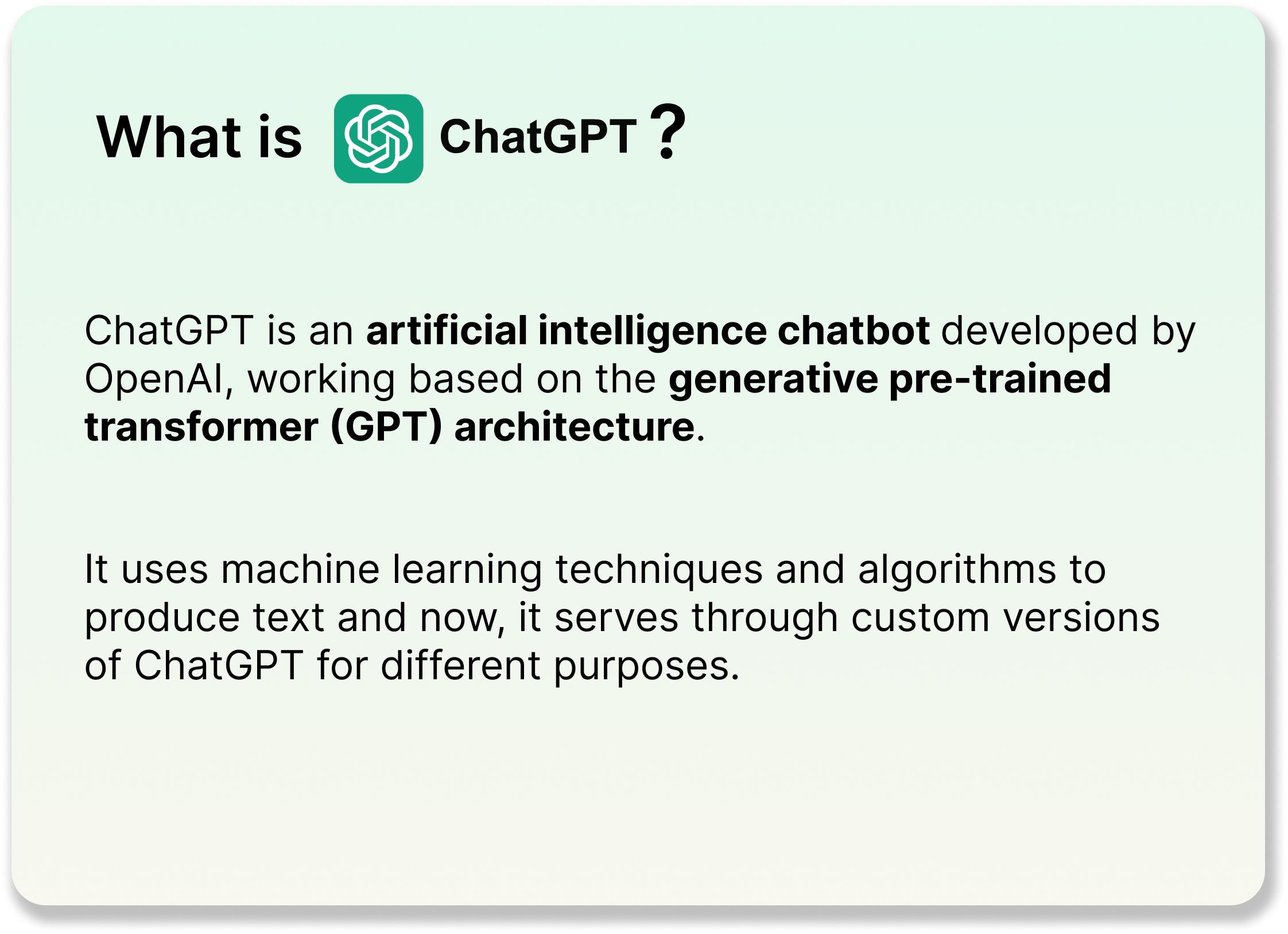 What is ChatGPT ?

ChatGPT is an artificial intelligence chatbot developed by OpenAI, working based on the generative pre-trained transformer (GPT) architecture.

It uses machine learning techniques and algorithms to produce text and now, it serves through custom versions of ChatGPT for different purposes.